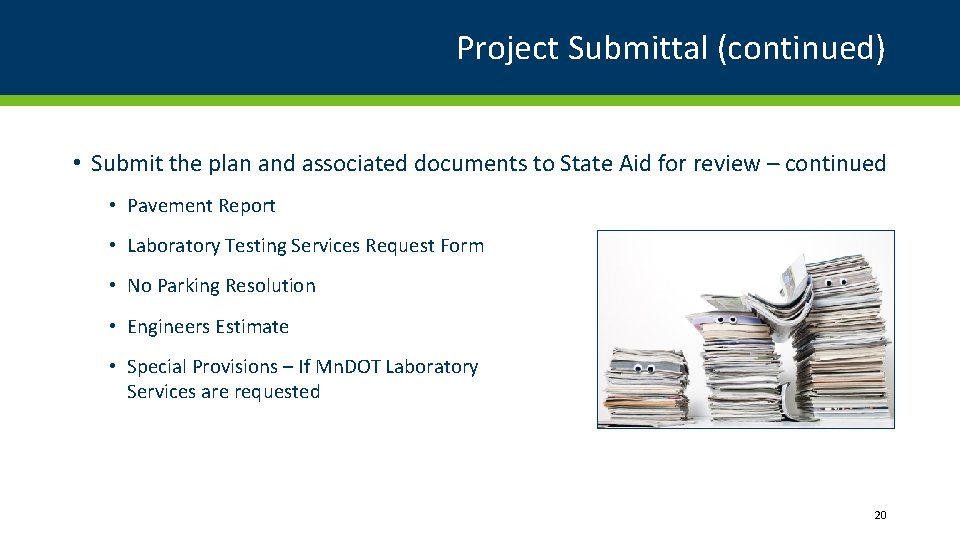 Project Submittal (continued)

• Submit the plan and associated documents to State Aid for review – continued

• Pavement Report

• Laboratory Testing Services Request Form

• No Parking Resolution

• Engineers Estimate

• Special Provisions – If MnDOT Laboratory Services are requested

20